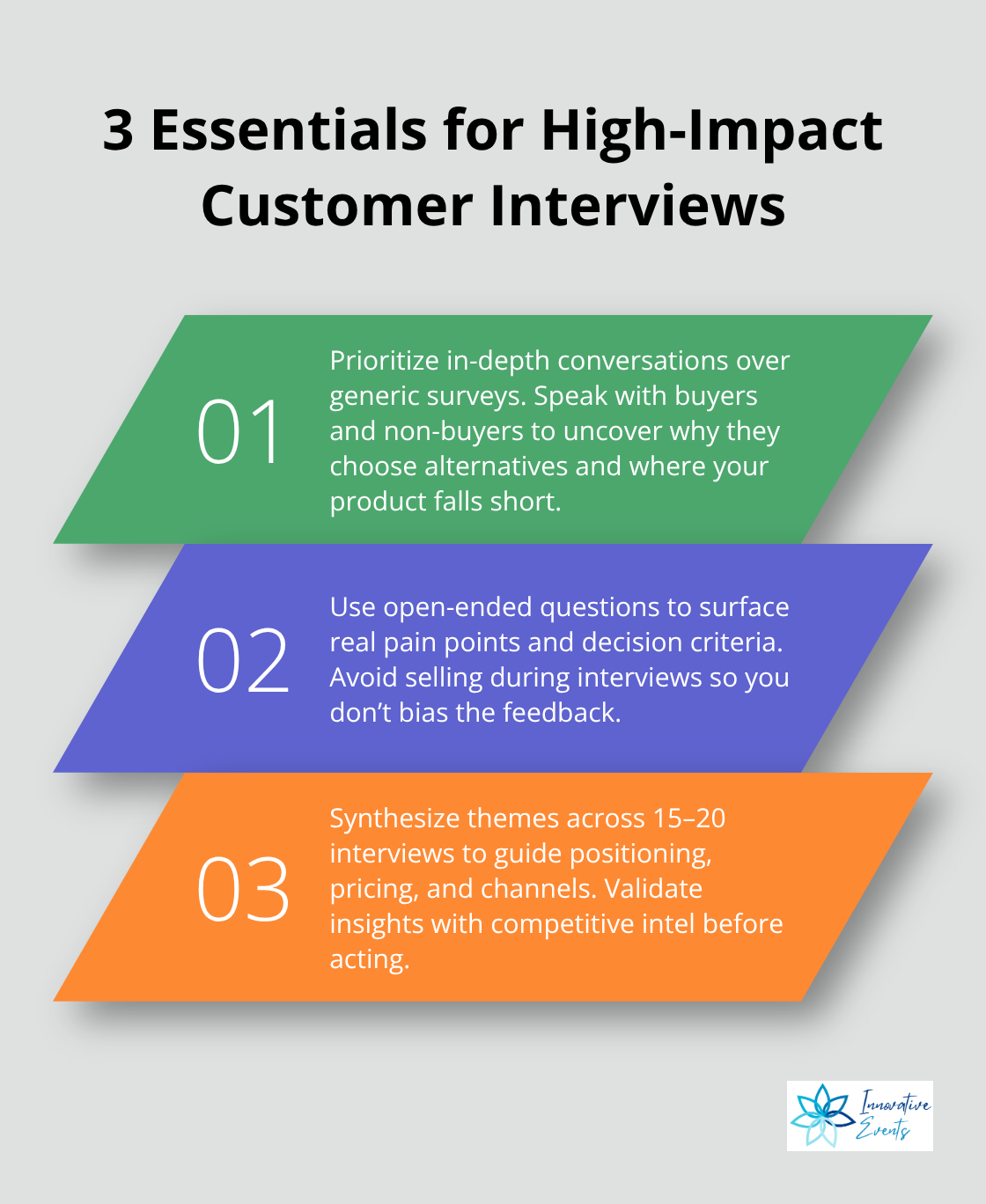 3 Essentials for High-Impact Customer Interviews

01

Prioritize in-depth conversations over generic surveys. Speak with buyers and non-buyers to uncover why they choose alternatives and where your product falls short.

02

Use open-ended questions to surface real pain points and decision criteria. Avoid selling during interviews so you don't bias the feedback.

03

Synthesize themes across 15–20 interviews to guide positioning, pricing, and channels. Validate insights with competitive intel before acting.

Innovative Events